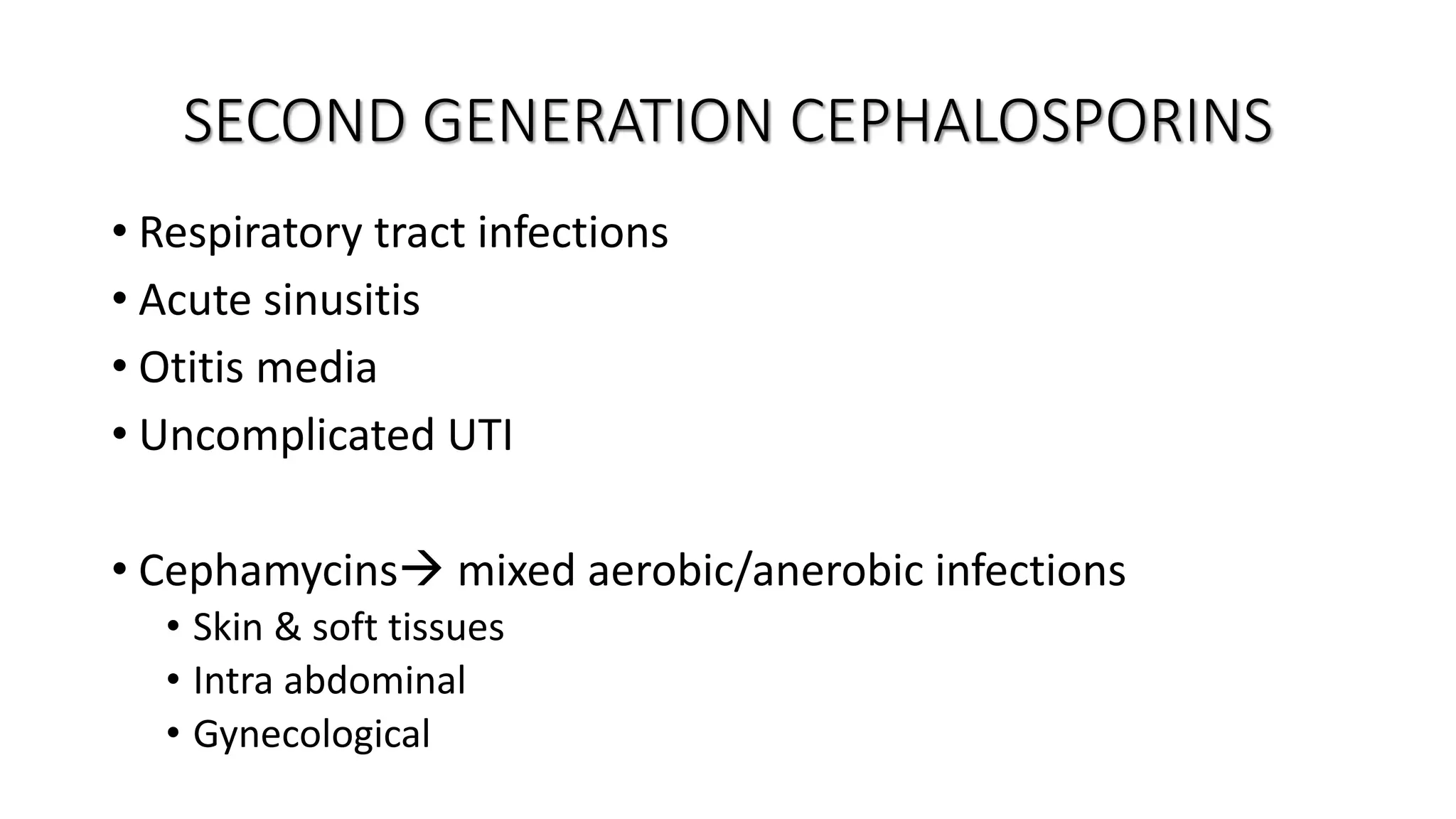 SECOND GENERATION CEPHALOSPORINS

• Respiratory tract infections
• Acute sinusitis
• Otitis media
• Uncomplicated UTI

• Cephamycins→ mixed aerobic/anerobic infections
  • Skin & soft tissues
  • Intra abdominal
  • Gynecological